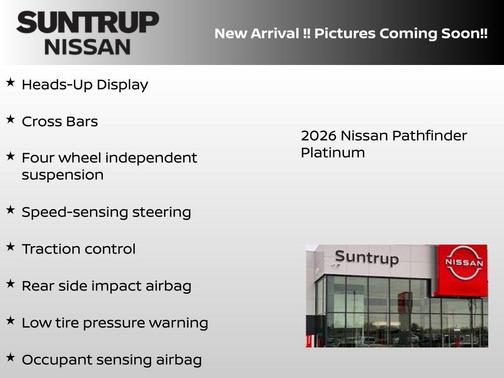 SUNTRUP
NISSAN

New Arrival !! Pictures Coming Soon!!

★ Heads-Up Display

★ Cross Bars

★ Four wheel independent suspension

★ Speed-sensing steering

★ Traction control

★ Rear side impact airbag

★ Low tire pressure warning

★ Occupant sensing airbag

2026 Nissan Pathfinder Platinum

Suntrup

NISSAN